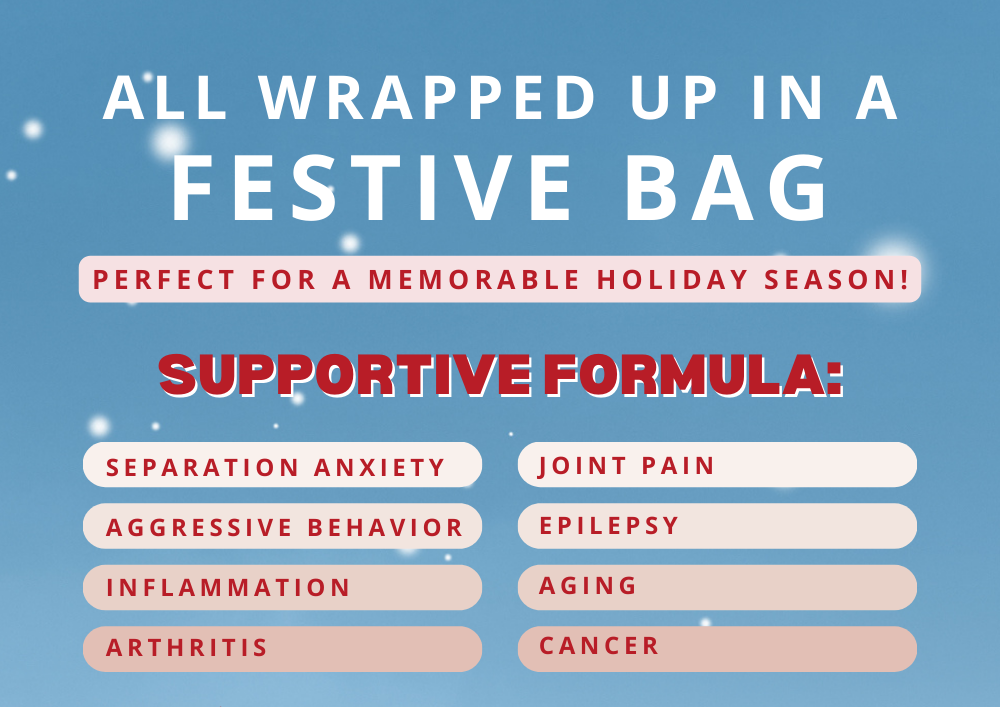 ALL WRAPPED UP IN A
FESTIVE BAG

PERFECT FOR A MEMORABLE HOLIDAY SEASON!

SUPPORTIVE FORMULA:

SEPARATION ANXIETY

AGGRESSIVE BEHAVIOR

INFLAMMATION

ARTHRITIS

JOINT PAIN

EPILEPSY

AGING

CANCER